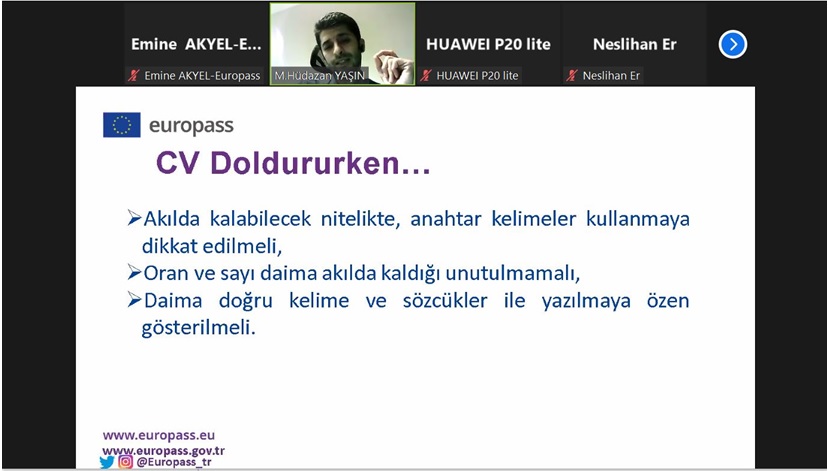 Emine AKYEL-E...

Emine AKYEL-Europass

M.Hüdazan YAŞIN

HUAWEI P20 lite

HUAWEI P20 lite

Neslihan Er

Neslihan Er

europass

CV Doldururken…

➢Akılda kalabilecek nitelikte, anahtar kelimeler kullanmaya dikkat edilmeli,

➢Oran ve sayı daima akılda kaldığı unutulmamalı,

➢Daima doğru kelime ve sözcükler ile yazılmaya özen gösterilmeli.

www.europass.eu
www.europass.gov.tr
@Europass_tr